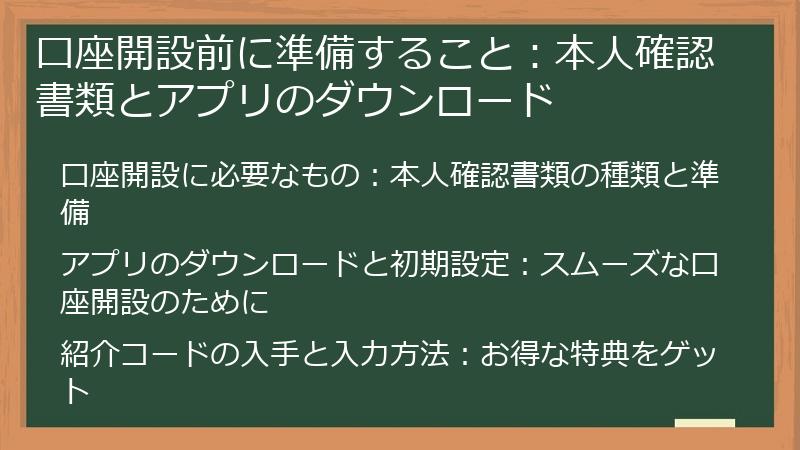 口座開設前に準備すること：本人確認書類とアプリのダウンロード

口座開設に必要なもの：本人確認書類の種類と準備

アプリのダウンロードと初期設定：スムーズな口座開設のために

紹介コードの入手と入力方法：お得な特典をゲット